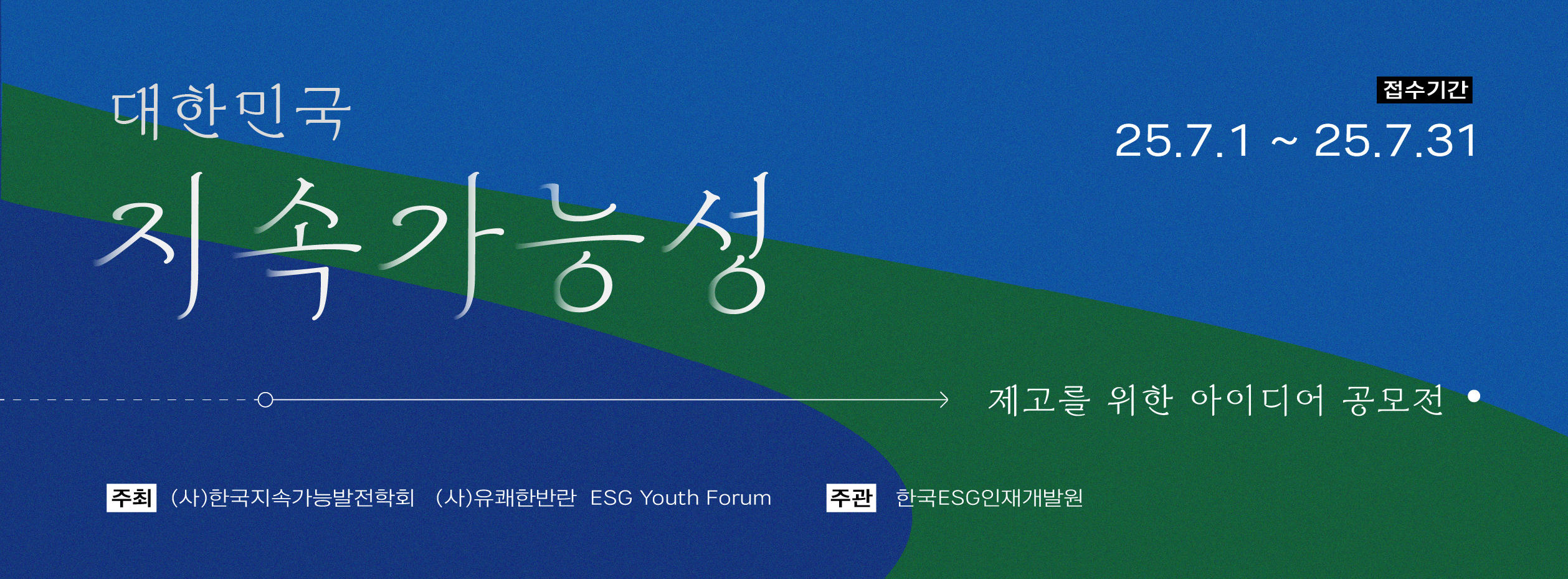 대한민국

지속가능성

접수기간
25.7.1 ~ 25.7.31

제고를 위한 아이디어 공모전

주최 (사)한국지속가능발전학회 (사)유쾌한반란 ESG Youth Forum 주관 한국ESG인재개발원